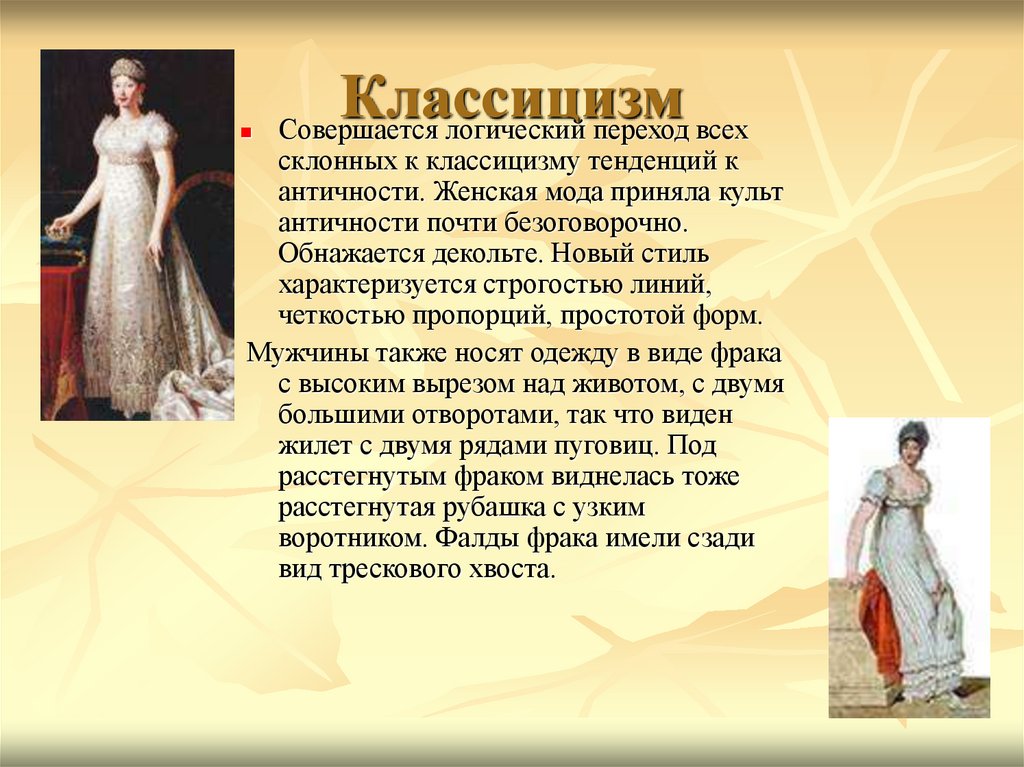 Классицизм

Совершается логический переход всех склонных к классицизму тенденций к античности. Женская мода приняла культ античности почти безоговорочно. Обнажается декольте. Новый стиль характеризуется строгостью линий, четкостью пропорций, простотой форм.

Мужчины также носят одежду в виде фрака с высоким вырезом над животом, с двумя большими отворотами, так что виден жилет с двумя рядами пуговиц. Под расстегнутым фраком виднелась тоже расстегнутая рубашка с узким воротником. Фалды фрака имели сзади вид трескового хвоста.